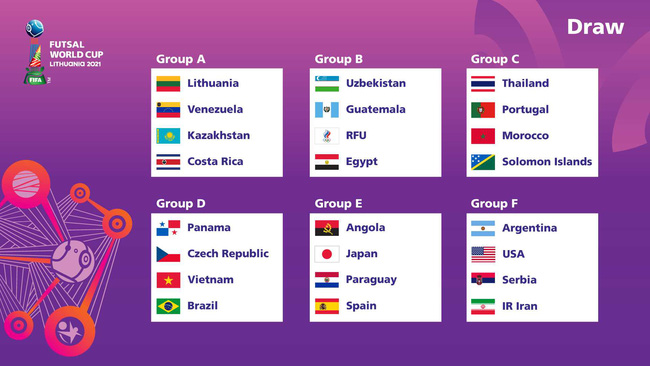 FUTSAL WORLD CUP LITHUANIA 2021

FIFA

Draw

Group A
Lithuania
Venezuela
Kazakhstan
Costa Rica

Group B
Uzbekistan
Guatemala
RFU
Egypt

Group C
Thailand
Portugal
Morocco
Solomon Islands

Group D
Panama
Czech Republic
Vietnam
Brazil

Group E
Angola
Japan
Paraguay
Spain

Group F
Argentina
USA
Serbia
IR Iran